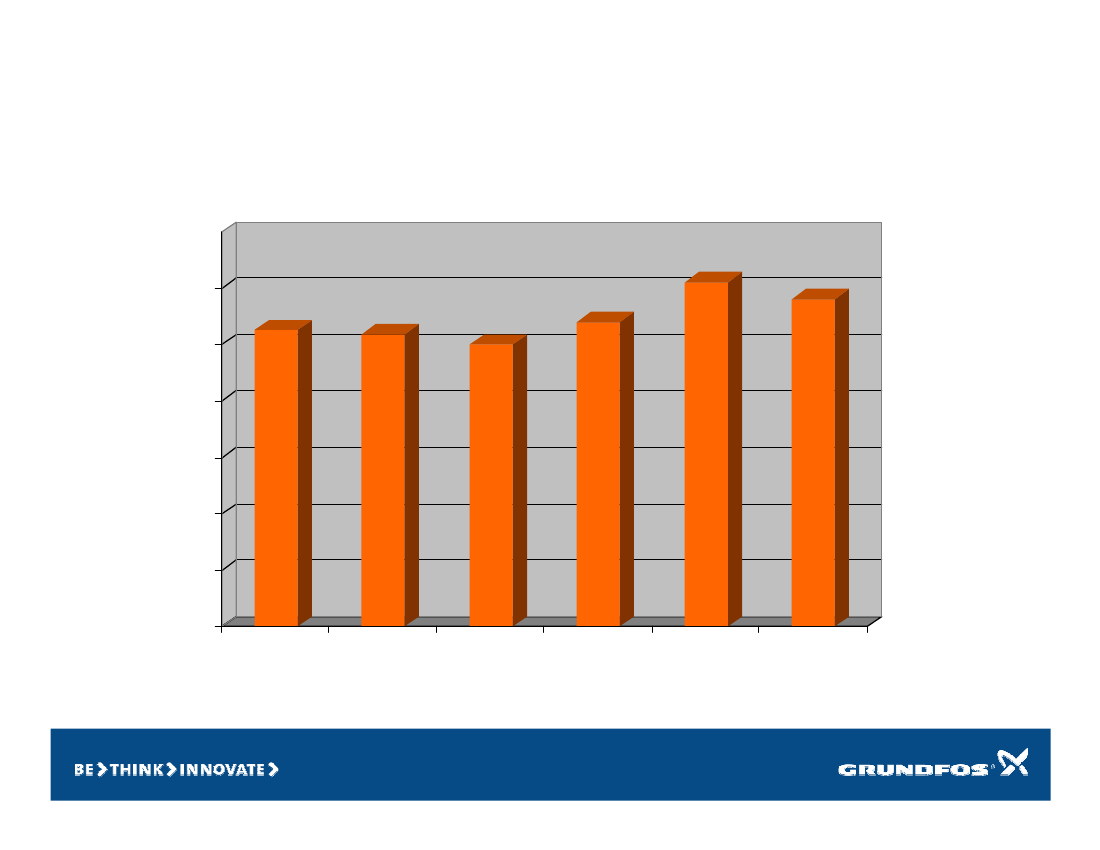 BE > THINK > INNOVATE >

GRUNDFOS